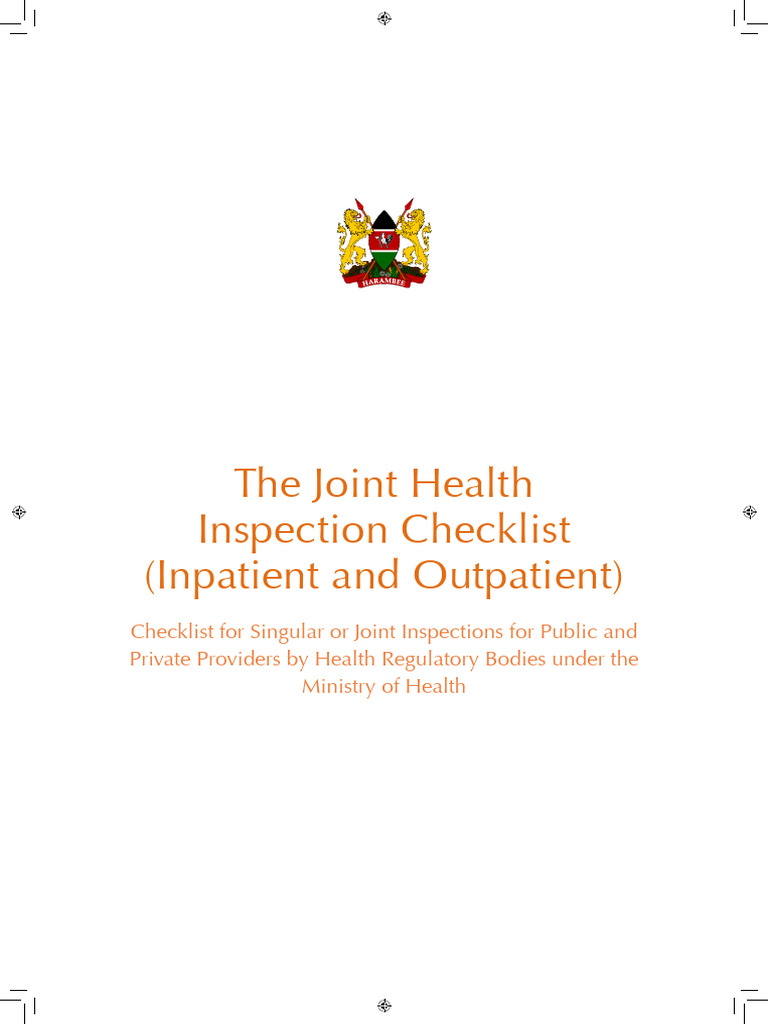 HARAMBEE

The Joint Health Inspection Checklist (Inpatient and Outpatient)

Checklist for Singular or Joint Inspections for Public and Private Providers by Health Regulatory Bodies under the Ministry of Health